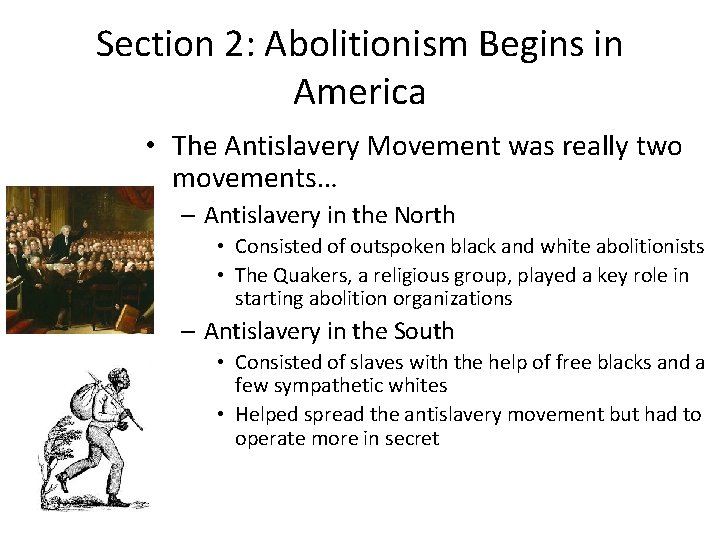 Section 2: Abolitionism Begins in America

• The Antislavery Movement was really two movements…
– Antislavery in the North
• Consisted of outspoken black and white abolitionists
• The Quakers, a religious group, played a key role in starting abolition organizations
– Antislavery in the South
• Consisted of slaves with the help of free blacks and a few sympathetic whites
• Helped spread the antislavery movement but had to operate more in secret